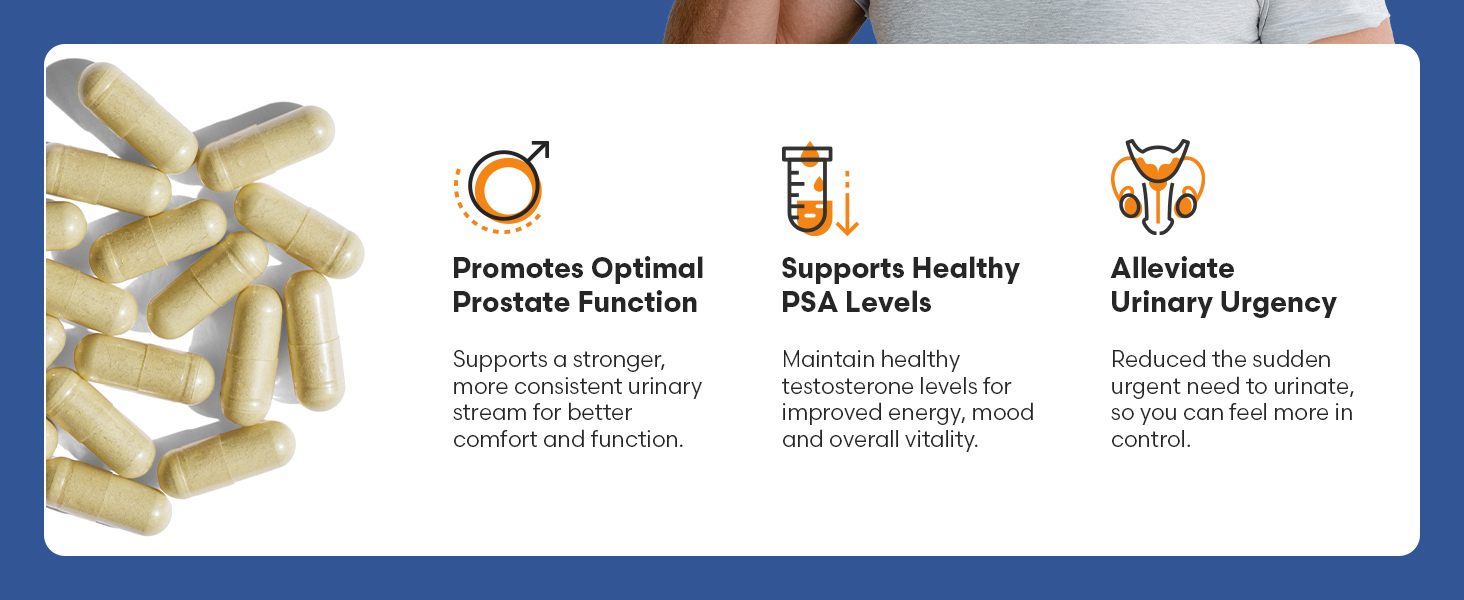 Promotes Optimal Prostate Function

Supports a stronger, more consistent urinary stream for better comfort and function.

Supports Healthy PSA Levels

Maintain healthy testosterone levels for improved energy, mood and overall vitality.

Alleviate Urinary Urgency

Reduced the sudden urgent need to urinate, so you can feel more in control.